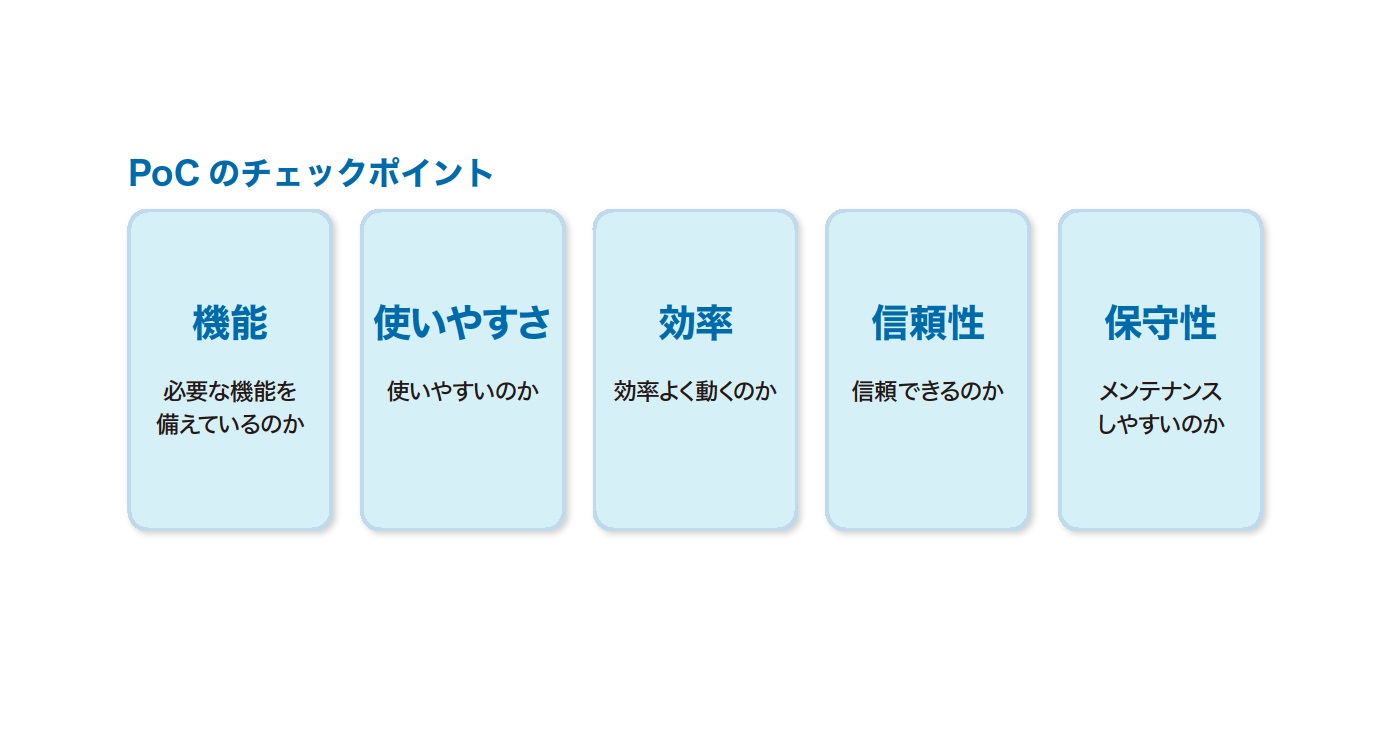 PoC のチェックポイント

機能

必要な機能を備えているのか

使いやすさ

使いやすいのか

効率

効率よく動くのか

信頼性

信頼できるのか

保守性

メンテナンスしやすいのか